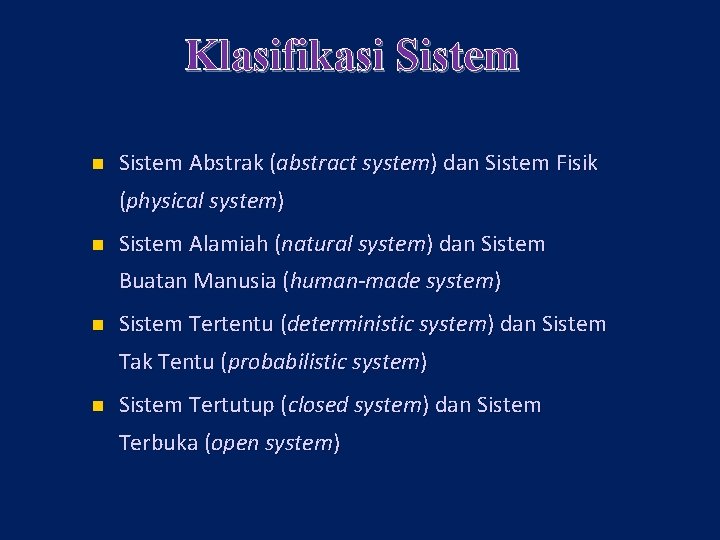 Klasifikasi Sistem

- Sistem Abstrak (abstract system) dan Sistem Fisik (physical system)
- Sistem Alamiah (natural system) dan Sistem Buatan Manusia (human-made system)
- Sistem Tertentu (deterministic system) dan Sistem Tak Tentu (probabilistic system)
- Sistem Tertutup (closed system) dan Sistem Terbuka (open system)